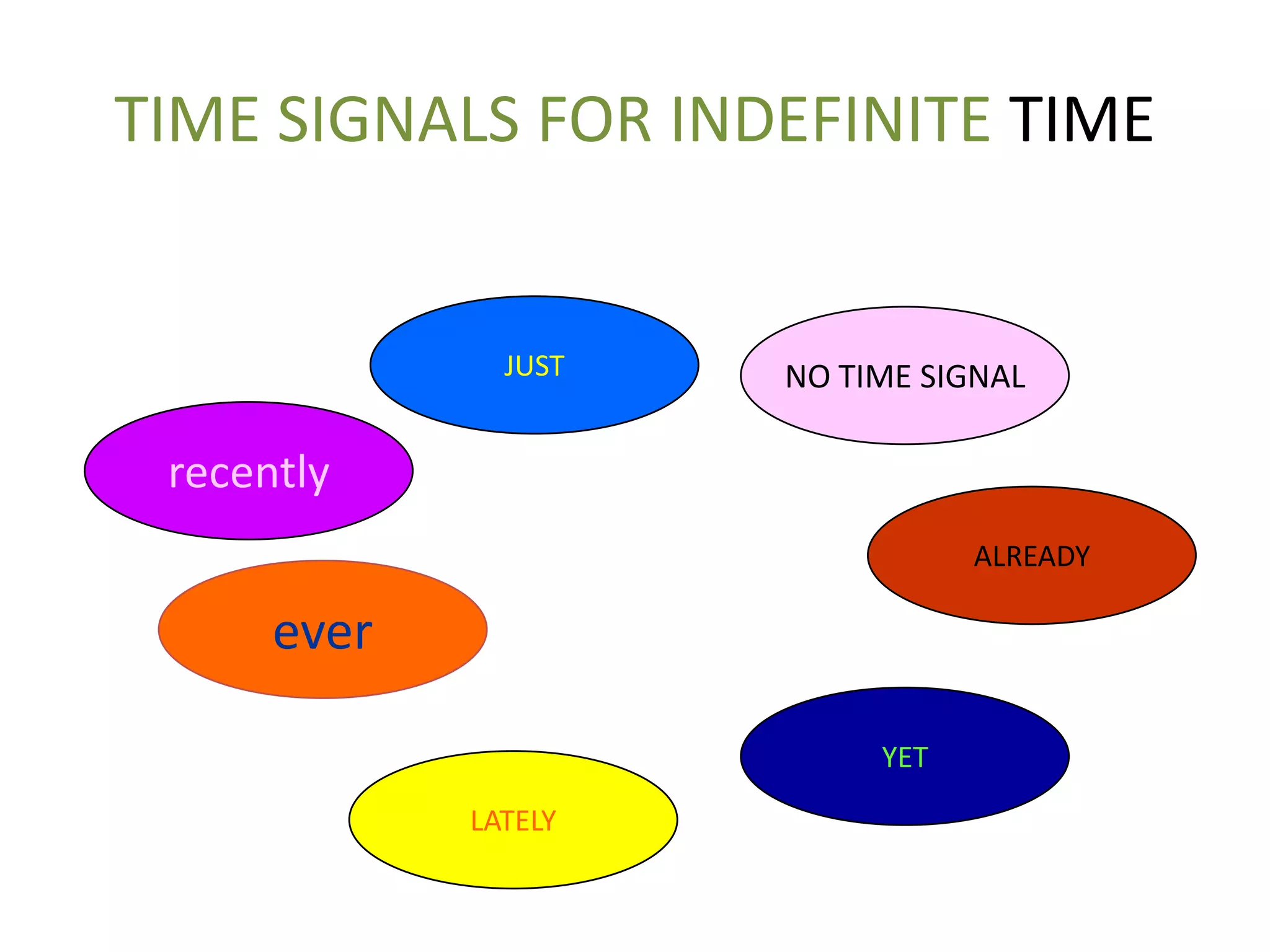 TIME SIGNALS FOR INDEFINITE TIME

JUST

NO TIME SIGNAL

recently

ALREADY

ever

YET

LATELY